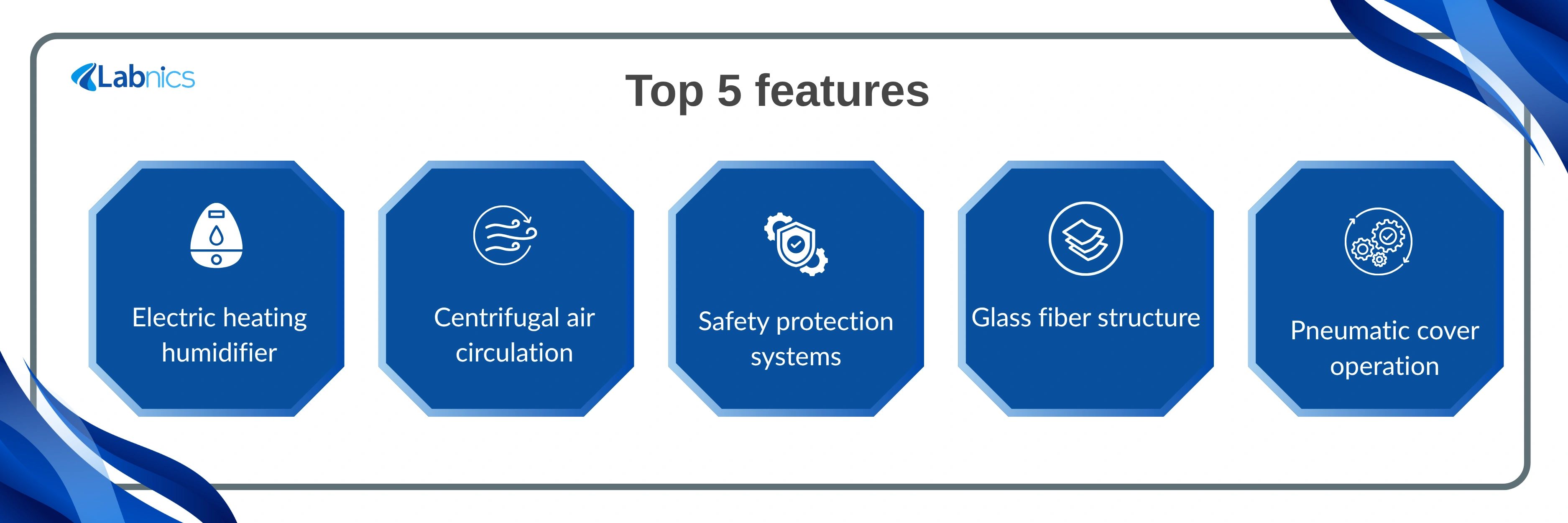 Labnics

Top 5 features

Electric heating humidifier

Centrifugal air circulation

Safety protection systems

Glass fiber structure

Pneumatic cover operation